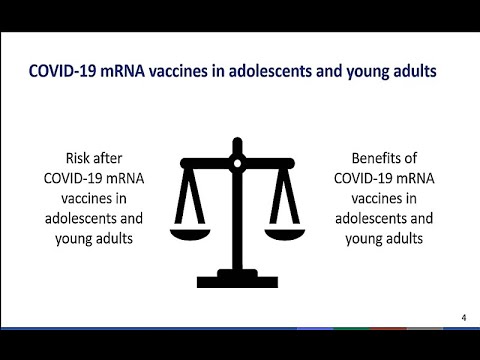 COVID-19 mRNA vaccines in adolescents and young adults

Risk after COVID-19 mRNA vaccines in adolescents and young adults

Benefits of COVID-19 mRNA vaccines in adolescents and young adults

4